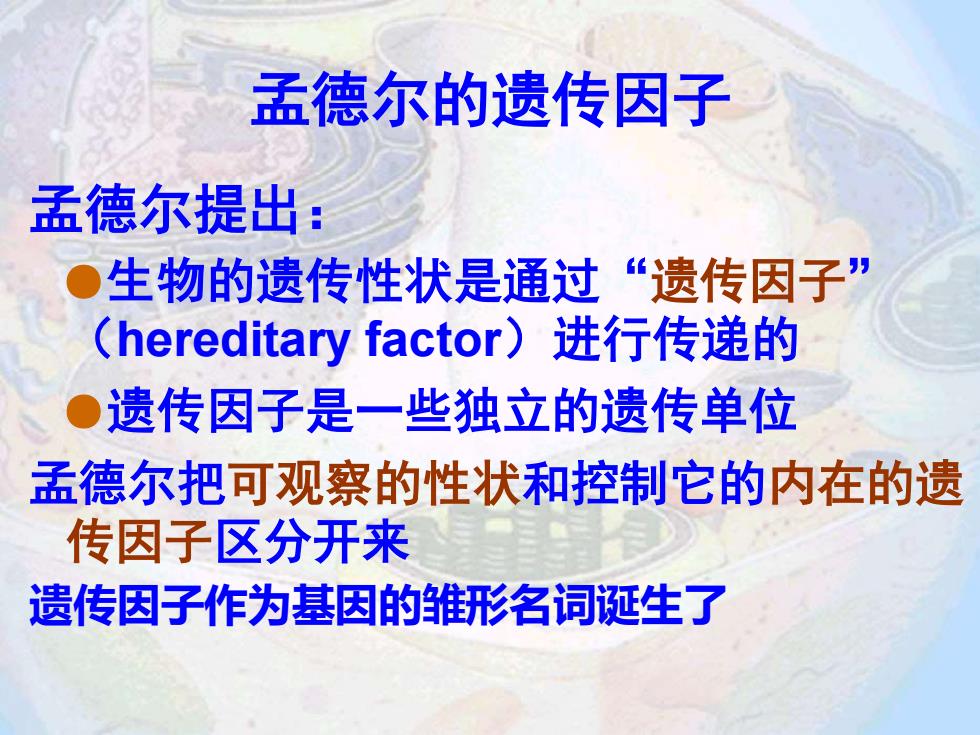 孟德尔的遗传因子

孟德尔提出：

●生物的遗传性状是通过“遗传因子”（hereditary factor）进行传递的

●遗传因子是一些独立的遗传单位

孟德尔把可观察的性状和控制它的内在的遗传因子区分开来

遗传因子作为基因的雏形名词诞生了